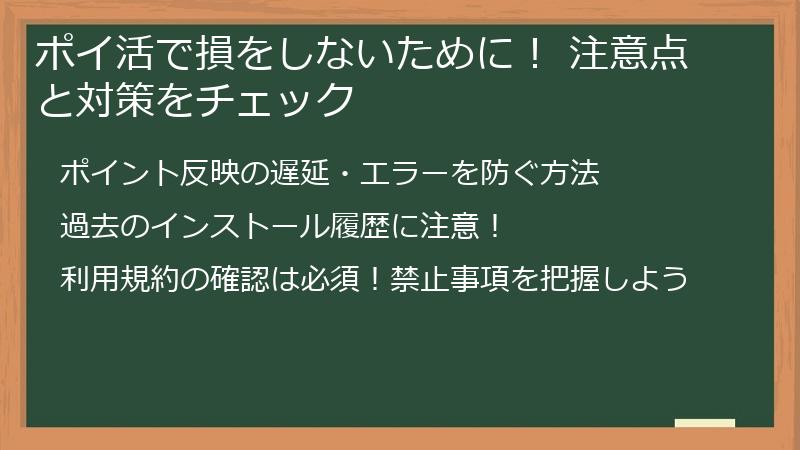 ポイ活で損をしないために！ 注意点と対策をチェック

ポイント反映の遅延・エラーを防ぐ方法

過去のインストール履歴に注意！

利用規約の確認は必須！禁止事項を把握しよう